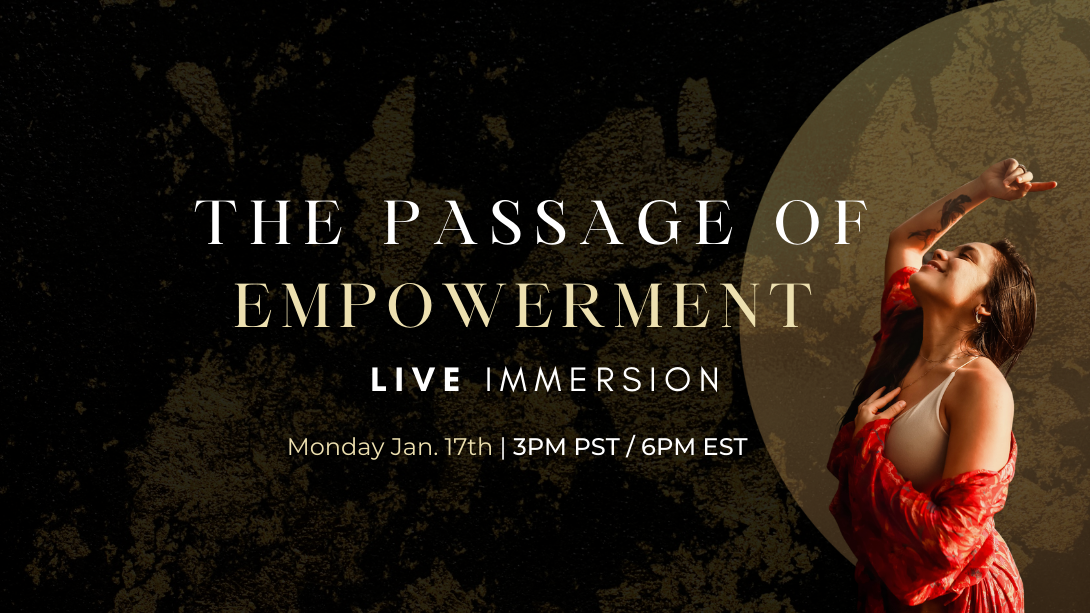 THE PASSAGE OF EMPOWERMENT

LIVE IMMERSION

Monday Jan. 17th | 3PM PST / 6PM EST